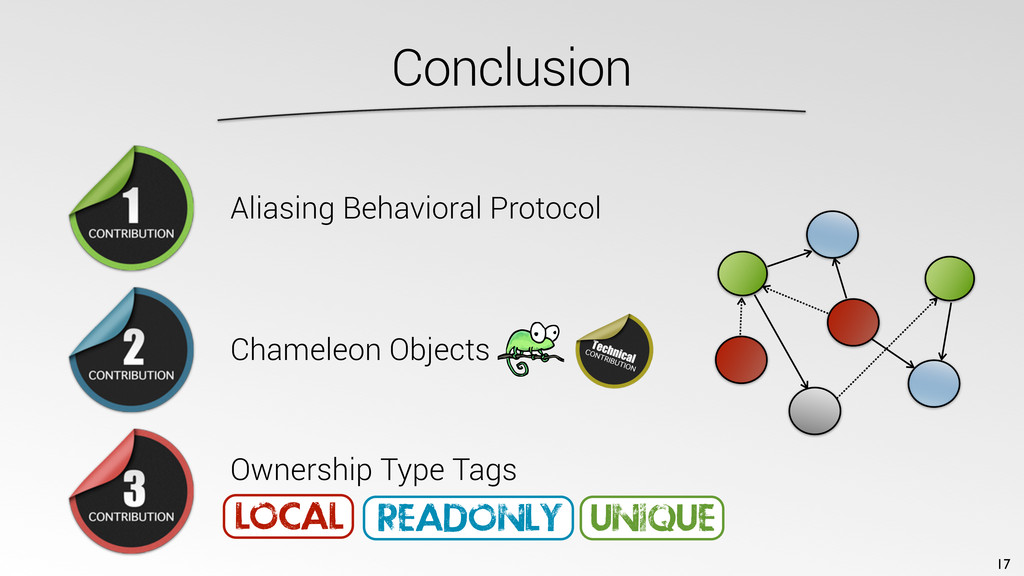 Conclusion

1
CONTRIBUTION

Aliasing Behavioral Protocol

2
CONTRIBUTION

Chameleon Objects

Technical
CONTRIBUTION

3
CONTRIBUTION

Ownership Type Tags

LOCAL READONLY UNIQUE

17